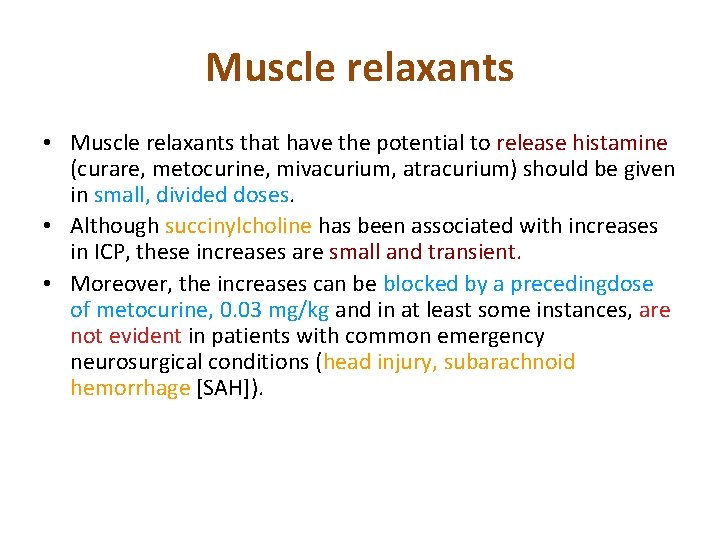 Muscle relaxants

• Muscle relaxants that have the potential to release histamine (curare, metocurine, mivacurium, atracurium) should be given in small, divided doses.
• Although succinylcholine has been associated with increases in ICP, these increases are small and transient.
• Moreover, the increases can be blocked by a precedingdose of metocurine, 0.03 mg/kg and in at least some instances, are not evident in patients with common emergency neurosurgical conditions (head injury, subarachnoid hemorrhage [SAH]).